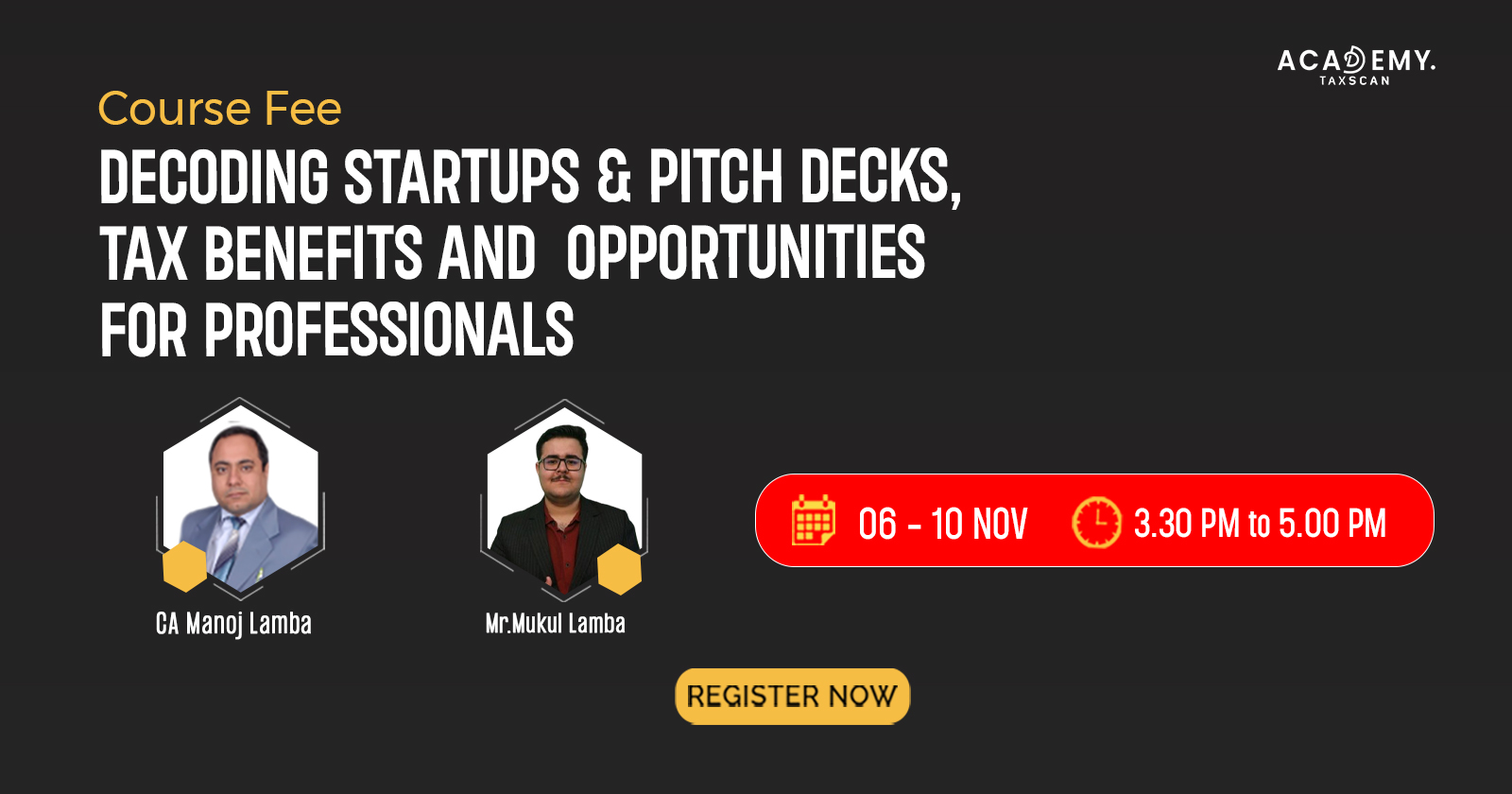 ACADEMY.
TAXSCAN

Course Fee

DECODING STARTUPS & PITCH DECKS, TAX BENEFITS AND OPPORTUNITIES FOR PROFESSIONALS

CA Manoj Lamba

Mr.Mukul Lamba

06 - 10 NOV

3.30 PM to 5.00 PM

REGISTER NOW